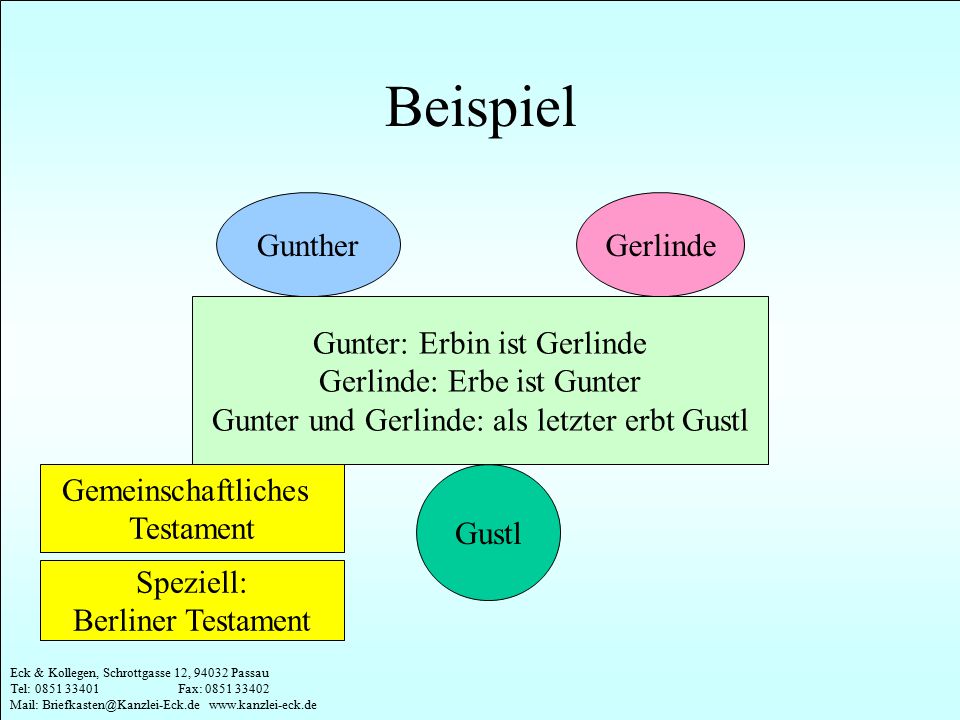 Beispiel

Gunther

Gerlinde

Gunter: Erbin ist Gerlinde
Gerlinde: Erbe ist Gunter
Gunter und Gerlinde: als letzter erbt Gustl

Gemeinschaftliches Testament

Gustl

Speziell:
Berliner Testament

Eck & Kollegen, Schrottgasse 12, 94032 Passau
Tel: 0851 33401 Fax: 0851 33402
Mail: Briefkasten@Kanzlei-Eck.de www.kanzlei-eck.de